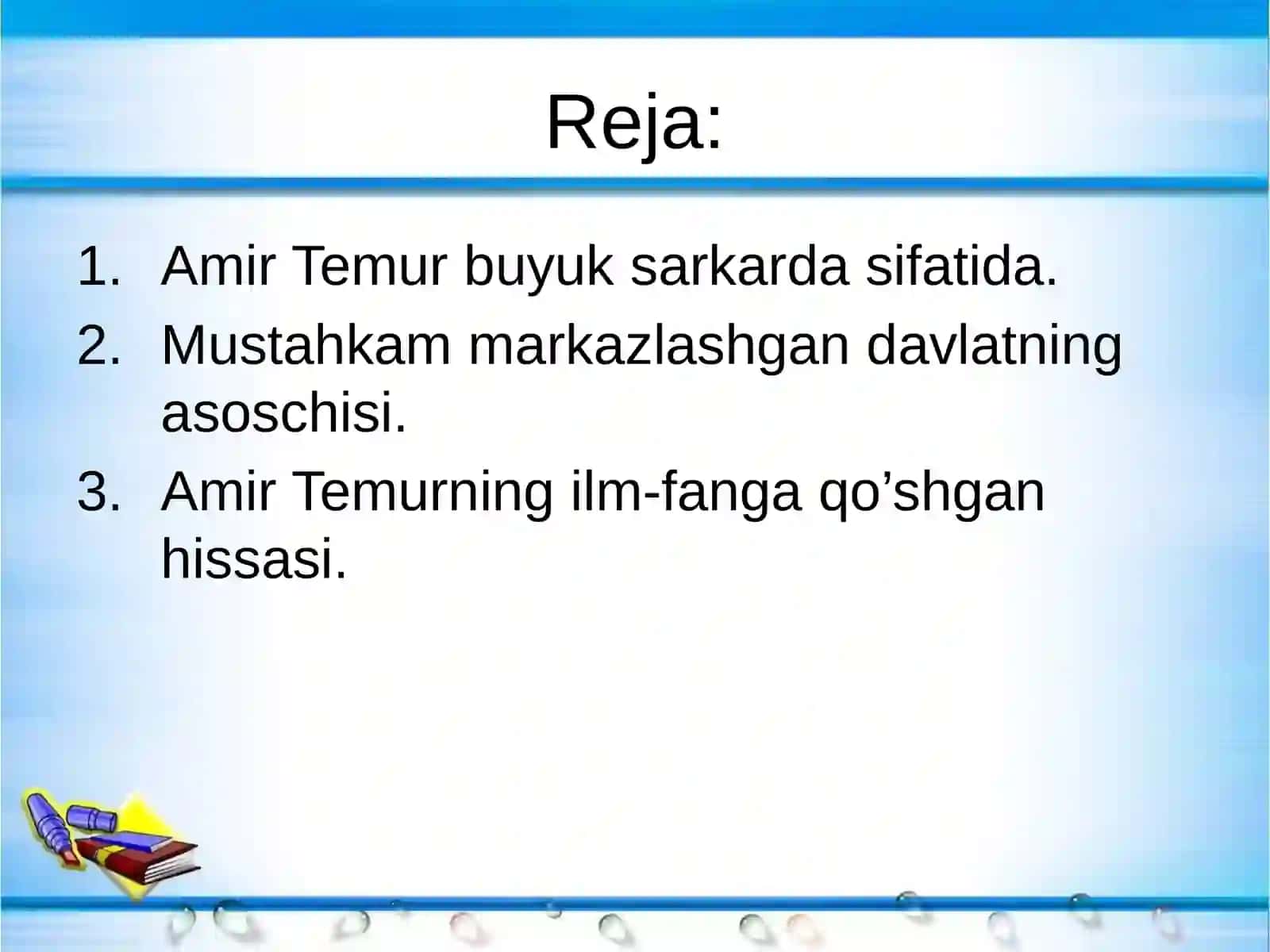 Reja:

1. Amir Temur buyuk sarkarda sifatida.
2. Mustahkam markazlashgan davlatning asoschisi.
3. Amir Temurning ilm-fanga qo’shgan hissasi.